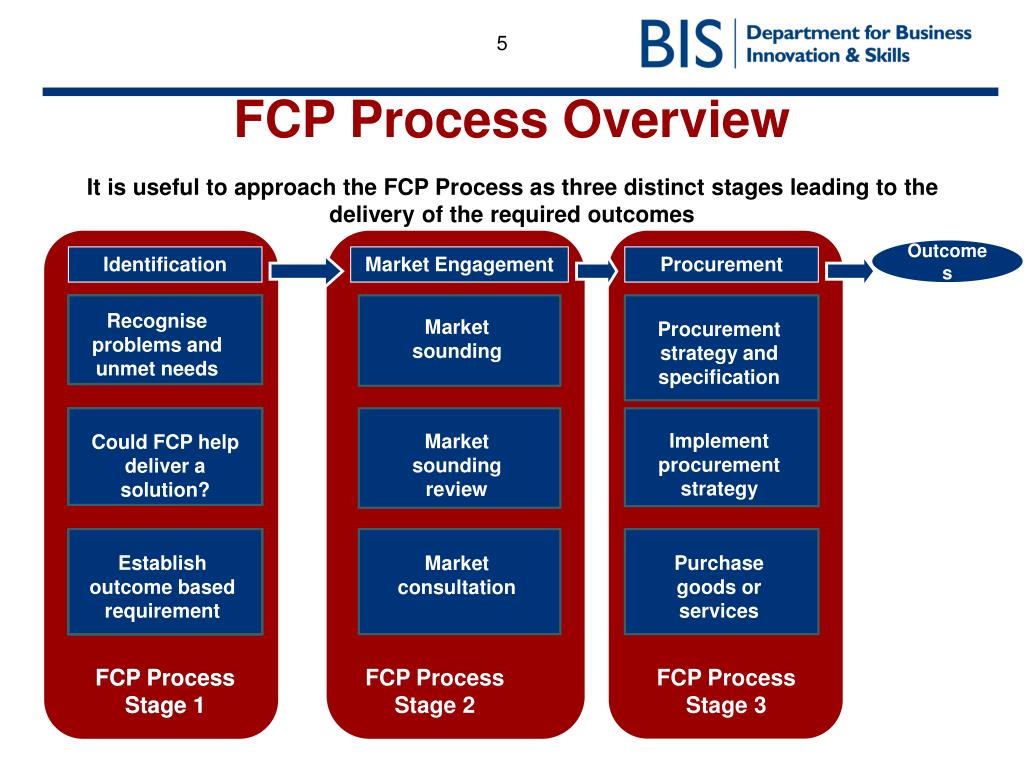 5

BIS Department for Business Innovation & Skills

FCP Process Overview

It is useful to approach the FCP Process as three distinct stages leading to the delivery of the required outcomes

Identification

Recognise problems and unmet needs

Could FCP help deliver a solution?

Establish outcome based requirement

FCP Process Stage 1

Market Engagement

Market sounding

Market sounding review

Market consultation

FCP Process Stage 2

Procurement

Procurement strategy and specification

Implement procurement strategy

Purchase goods or services

FCP Process Stage 3

Outcomes